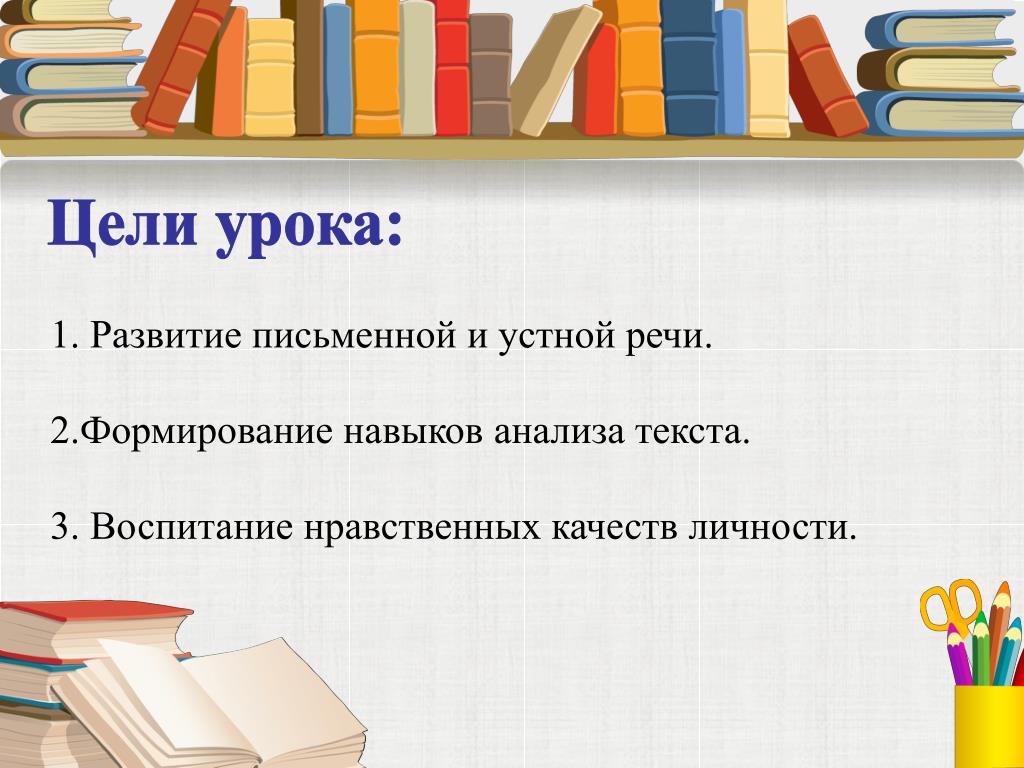 Цели урока:

1. Развитие письменной и устной речи.

2.Формирование навыков анализа текста.

3. Воспитание нравственных качеств личности.